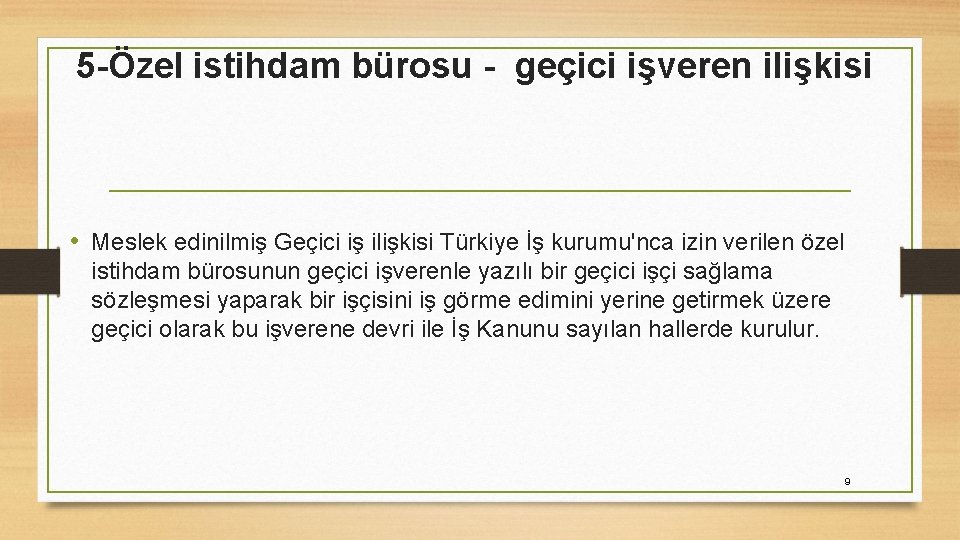 5-Özel istihdam bürosu - geçici işveren ilişkisi

• Meslek edinilmiş Geçici iş ilişkisi Türkiye İş kurumu'nca izin verilen özel istihdam bürosunun geçici işverenle yazılı bir geçici işçi sağlama sözleşmesi yaparak bir işçisini iş görme edimini yerine getirmek üzere geçici olarak bu işverene devri ile İş Kanunu sayılan hallerde kurulur.

9